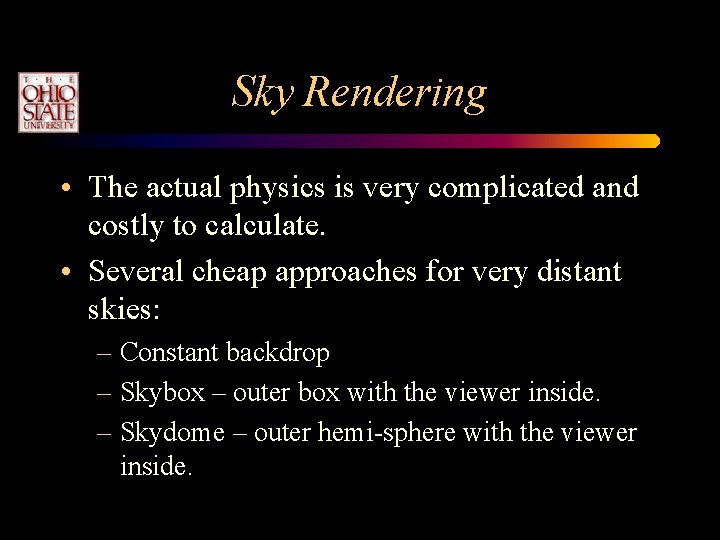 THE
OHIO
STATE
UNIVERSITY

Sky Rendering

• The actual physics is very complicated and costly to calculate.

• Several cheap approaches for very distant skies:

– Constant backdrop

– Skybox – outer box with the viewer inside.

– Skydome – outer hemi-sphere with the viewer inside.